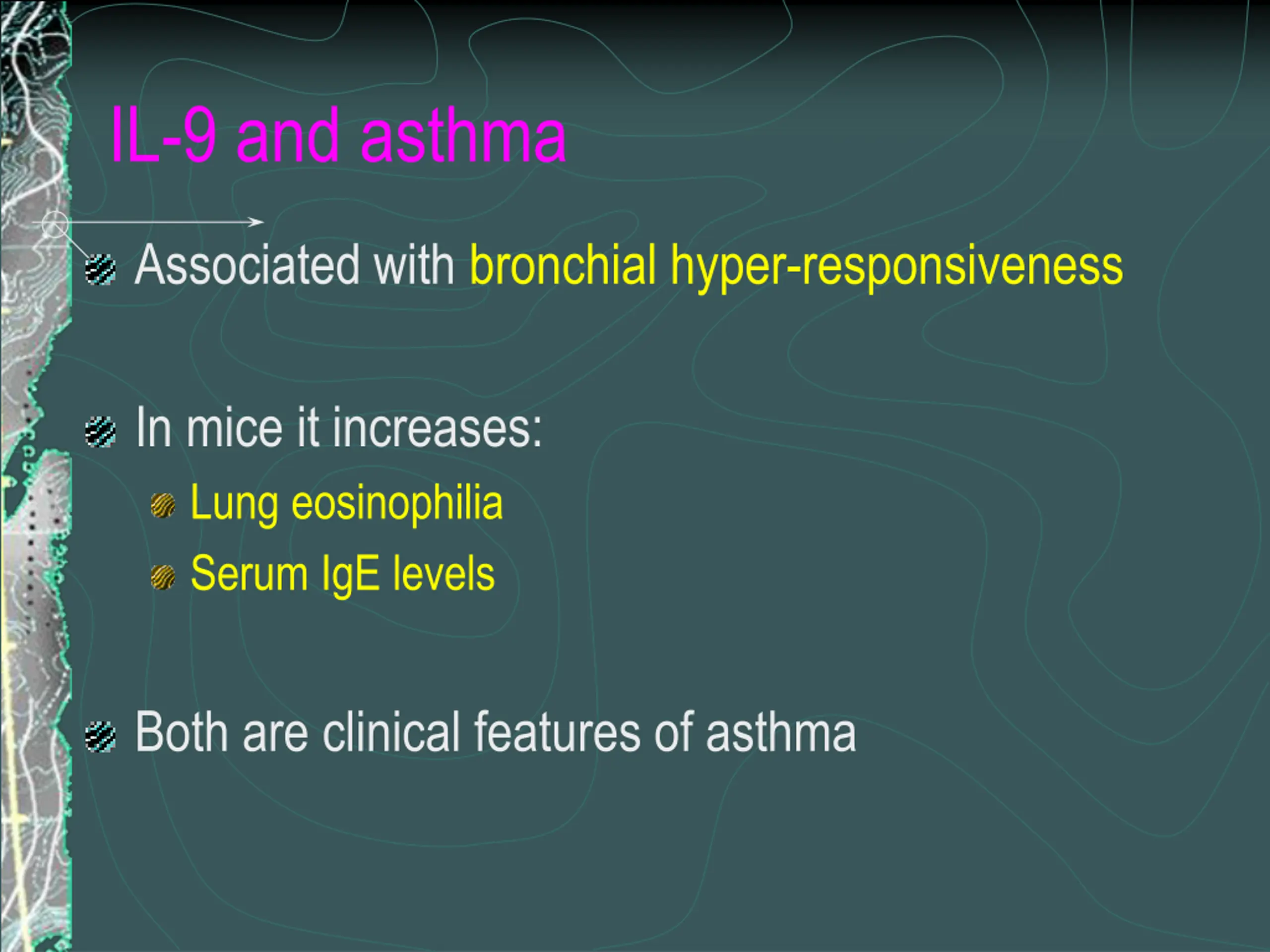 IL-9 and asthma

Associated with bronchial hyper-responsiveness

In mice it increases:

Lung eosinophilia

Serum IgE levels

Both are clinical features of asthma